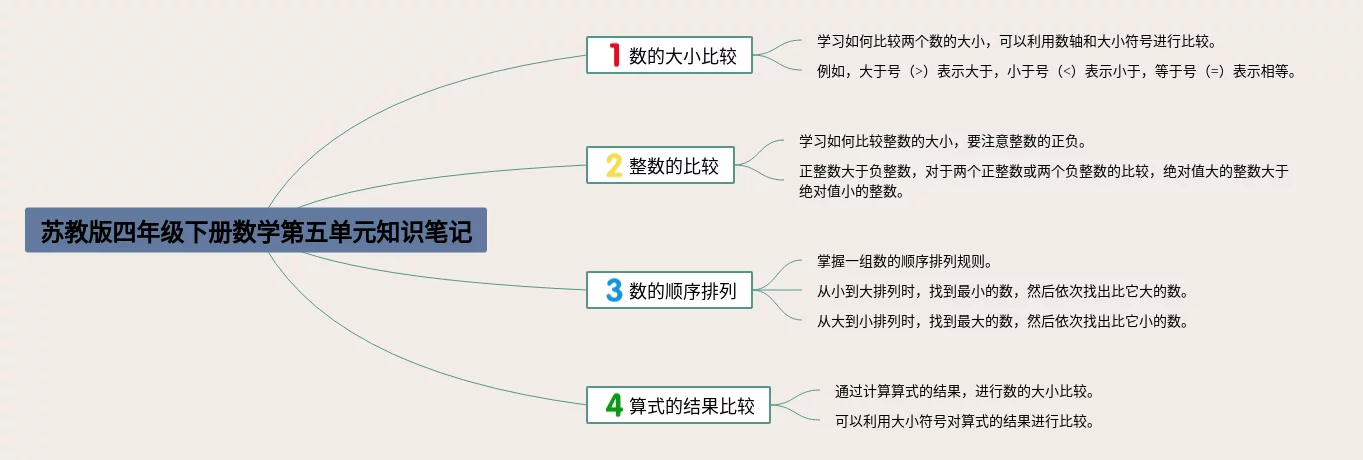 苏教版四年级下册数学第五单元知识笔记

1 数的大小比较

学习如何比较两个数的大小，可以利用数轴和大小符号进行比较。

例如，大于号（>）表示大于，小于号（<）表示小于，等于号（=）表示相等。

2 整数的比较

学习如何比较整数的大小，要注意整数的正负。

正整数大于负整数，对于两个正整数或两个负整数的比较，绝对值大的整数大于绝对值小的整数。

3 数的顺序排列

掌握一组数的顺序排列规则。

从小到大排列时，找到最小的数，然后依次找出比它大的数。

从大到小排列时，找到最大的数，然后依次找出比它小的数。

4 算式的结果比较

通过计算算式的结果，进行数的大小比较。

可以利用大小符号对算式的结果进行比较。